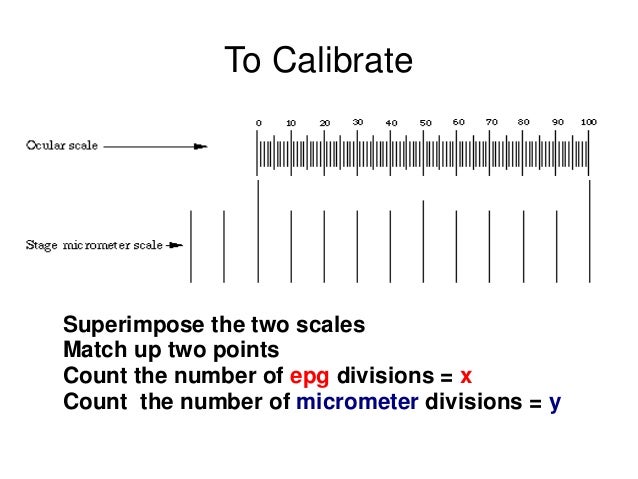 To Calibrate

0 10 20 30 40 50 60 70 80 90 100

Ocular scale

Stage micrometer scale

Superimpose the two scales
Match up two points
Count the number of epg divisions = x
Count the number of micrometer divisions = y